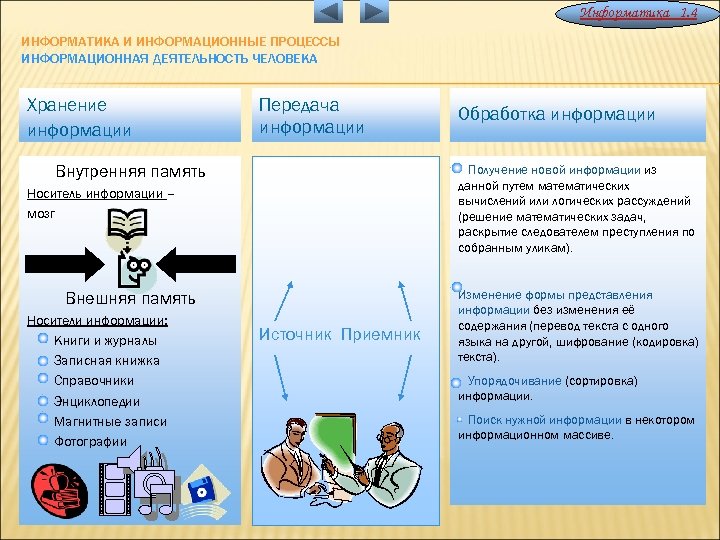 Информатика 1.4

ИНФОРМАТИКА И ИНФОРМАЦИОННЫЕ ПРОЦЕССЫ
ИНФОРМАЦИОННАЯ ДЕЯТЕЛЬНОСТЬ ЧЕЛОВЕКА

Хранение информации

Внутренняя память
Носитель информации – мозг

Внешняя память
Носители информации:
Книги и журналы
Записная книжка
Справочники
Энциклопедии
Магнитные записи
Фотографии

Передача информации

Источник Приемник

Обработка информации

Получение новой информации из данной путем математических вычислений или логических рассуждений (решение математических задач, раскрытие следователем преступления по собранным уликам).

Изменение формы представления информации без изменения её содержания (перевод текста с одного языка на другой, шифрование (кодировка) текста).

Упорядочивание (сортировка) информации.

Поиск нужной информации в некотором информационном массиве.